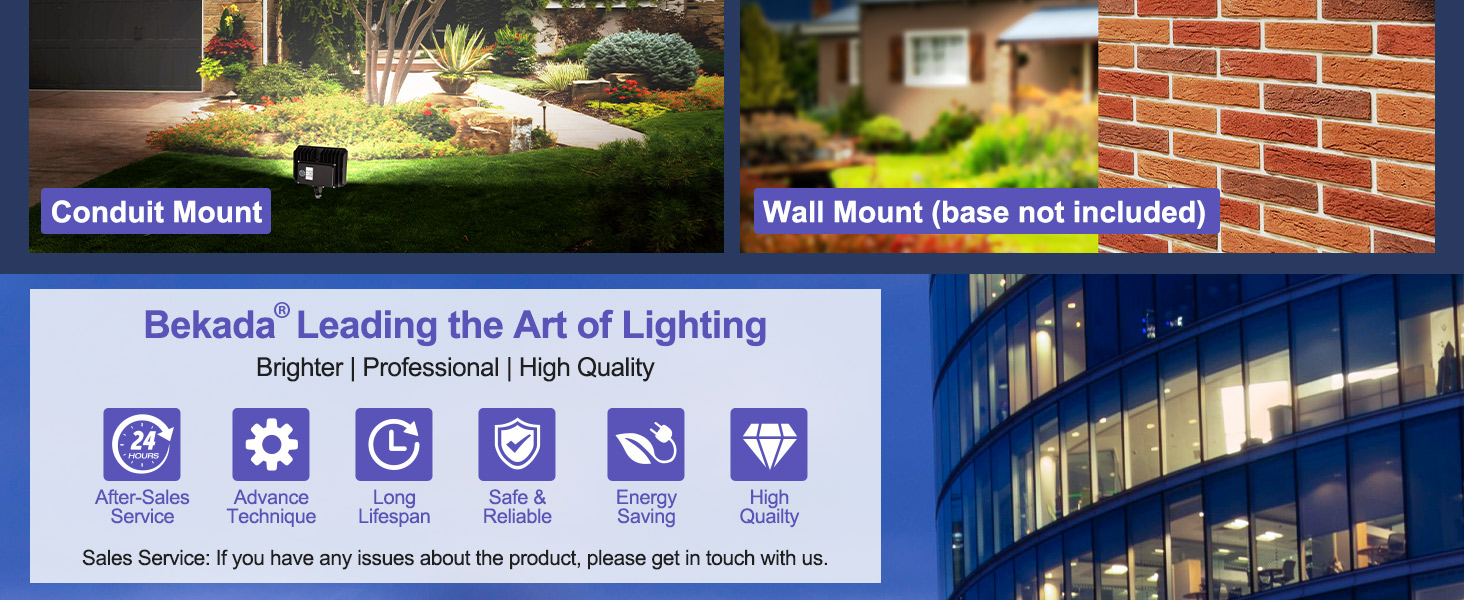 Conduit Mount

Wall Mount (base not included)

Bekada® Leading the Art of Lighting

Brighter | Professional | High Quality

24 HOURS

After-Sales Service

Advance Technique

Long Lifespan

Safe & Reliable

Energy Saving

High Quailty

Sales Service: If you have any issues about the product, please get in touch with us.